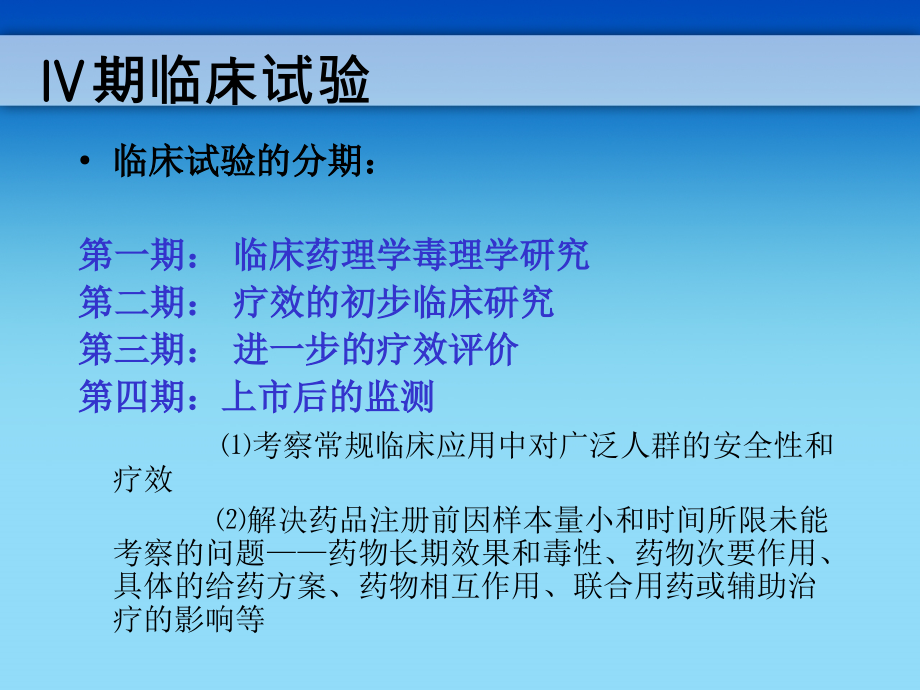 Ⅳ期临床试验

• 临床试验的分期：

第一期： 临床药理学毒理学研究
第二期： 疗效的初步临床研究
第三期： 进一步的疗效评价
第四期：上市后的监测

⑴考察常规临床应用中对广泛人群的安全性和疗效

⑵解决药品注册前因样本量小和时间所限未能考察的问题——药物长期效果和毒性、药物次要作用、具体的给药方案、药物相互作用、联合用药或辅助治疗的影响等